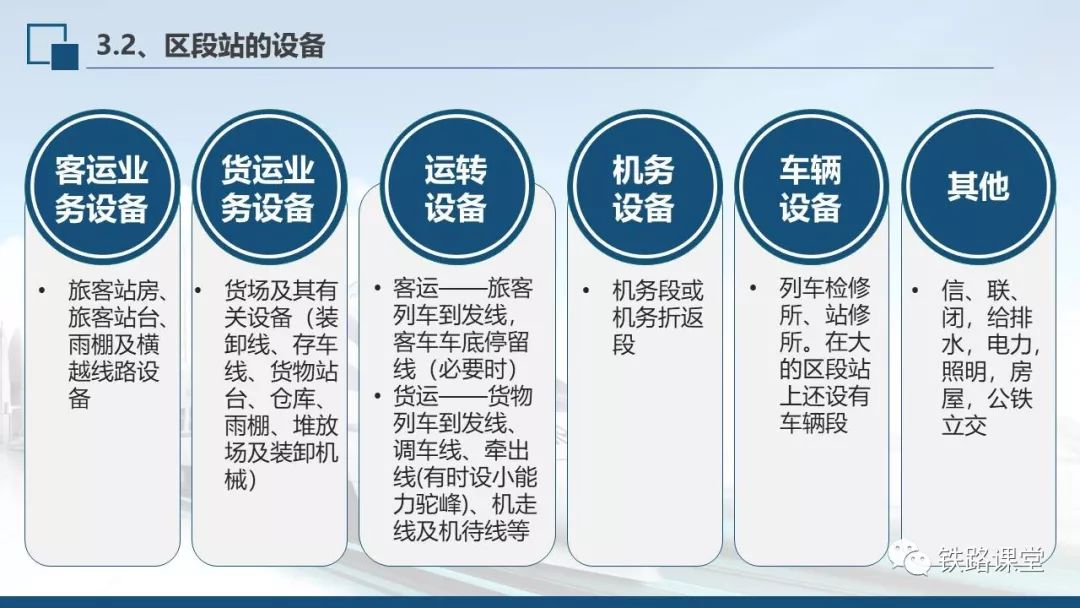 3.2、区段站的设备

客运业务设备

• 旅客站房、旅客站台、雨棚及横越线路设备

货运业务设备

• 货场及其有关设备（装卸线、存车线、货物站台、仓库、雨棚、堆放场及装卸机械）

运转设备

• 客运——旅客列车到发线，客车车底停留线（必要时）
• 货运——货物列车到发线、调车线、牵出线(有时设小能力驼峰)、机走线及机待线等

机务设备

• 机务段或机务折返段

车辆设备

• 列车检修所、站修所。在大的区段站上还设有车辆段

其他

• 信、联、闭，给排水，电力，照明，房屋，公铁立交

铁路课堂